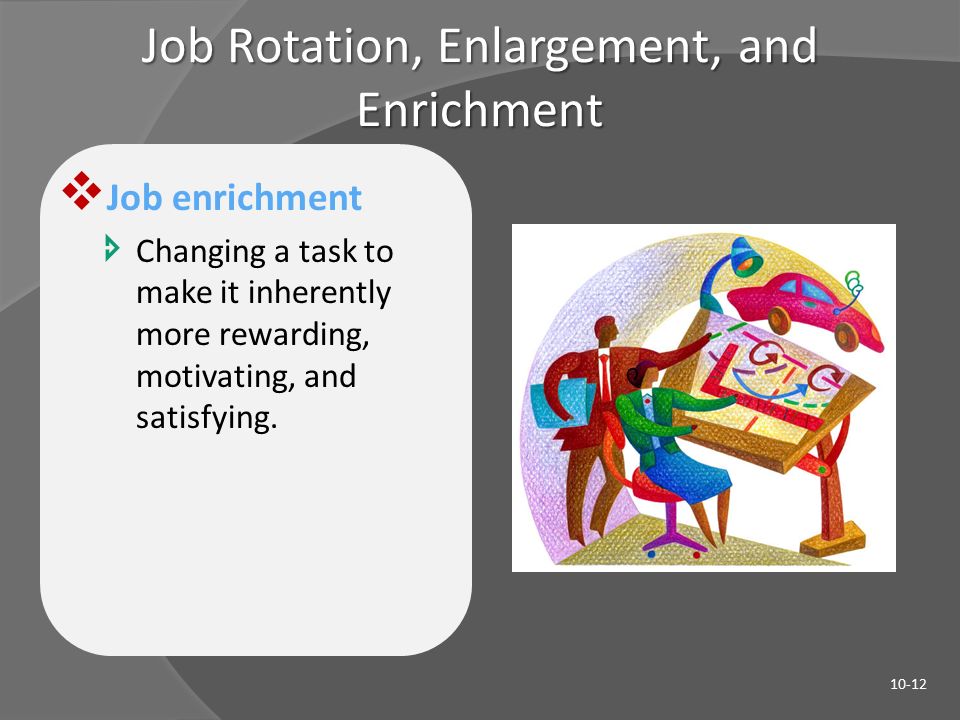 Job Rotation, Enlargement, and Enrichment

Job enrichment

Changing a task to make it inherently more rewarding, motivating, and satisfying.

10-12